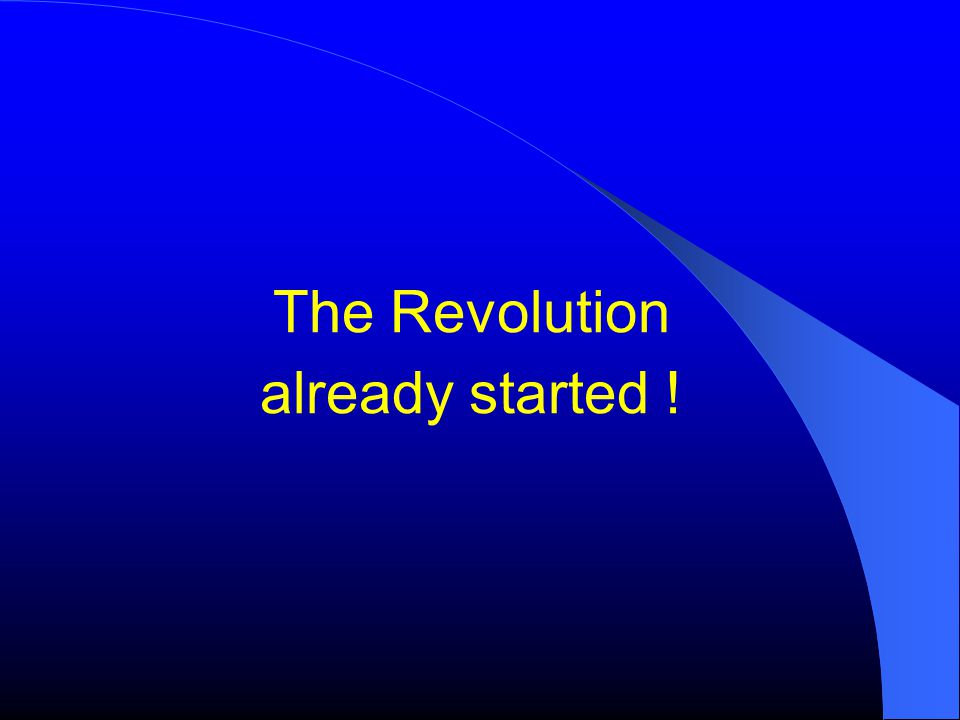 The Revolution
already started !